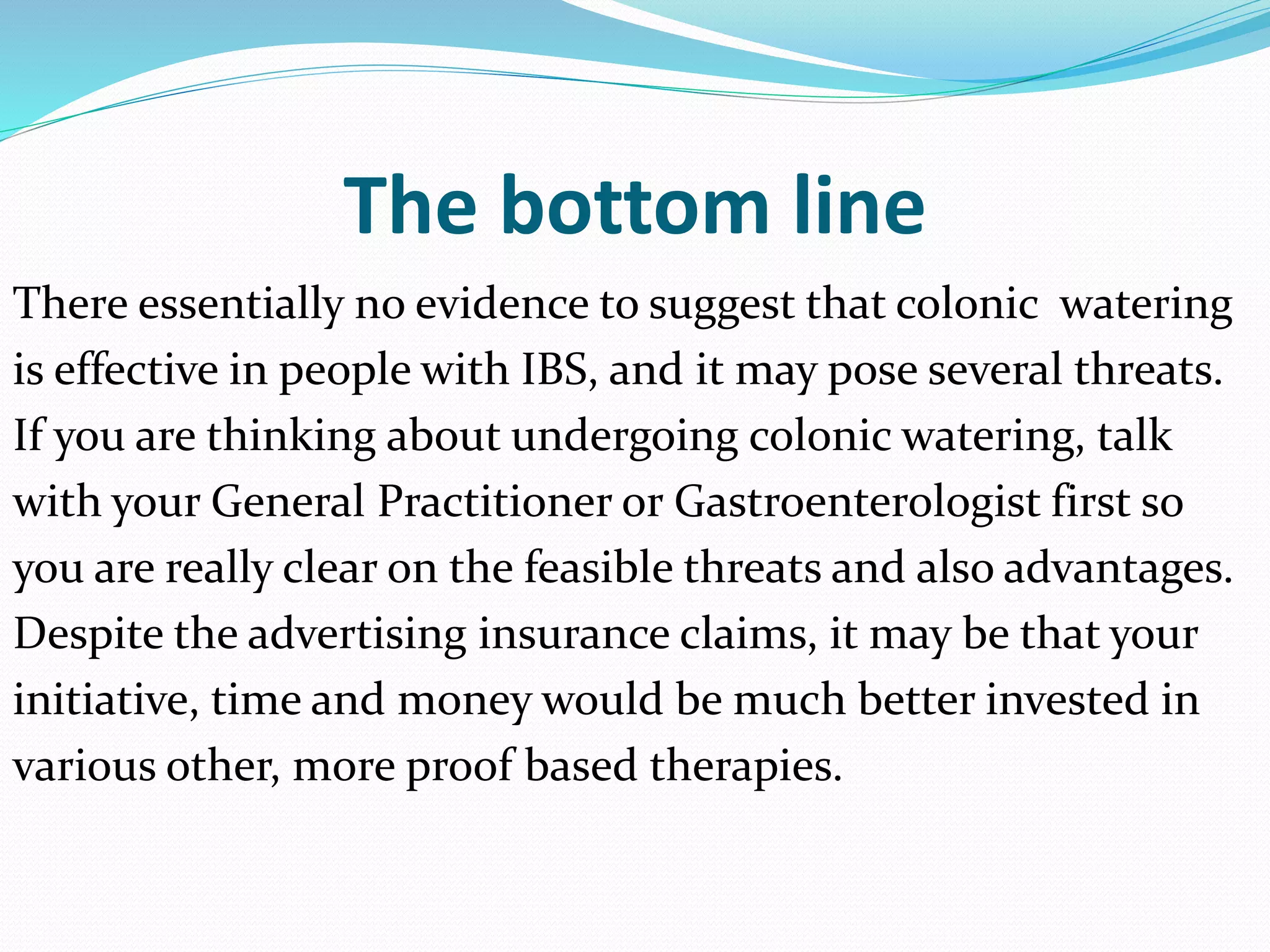 The bottom line

There essentially no evidence to suggest that colonic watering is effective in people with IBS, and it may pose several threats. If you are thinking about undergoing colonic watering, talk with your General Practitioner or Gastroenterologist first so you are really clear on the feasible threats and also advantages. Despite the advertising insurance claims, it may be that your initiative, time and money would be much better invested in various other, more proof based therapies.